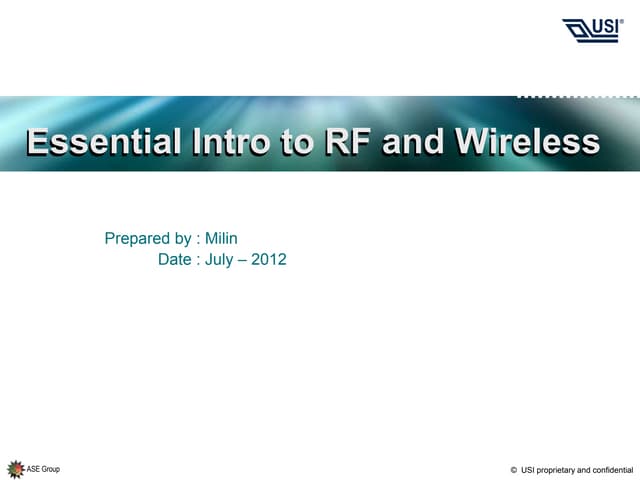 USI®

Essential Intro to RF and Wireless

Prepared by : Milin
Date : July – 2012

ASE Group

© USI proprietary and confidential